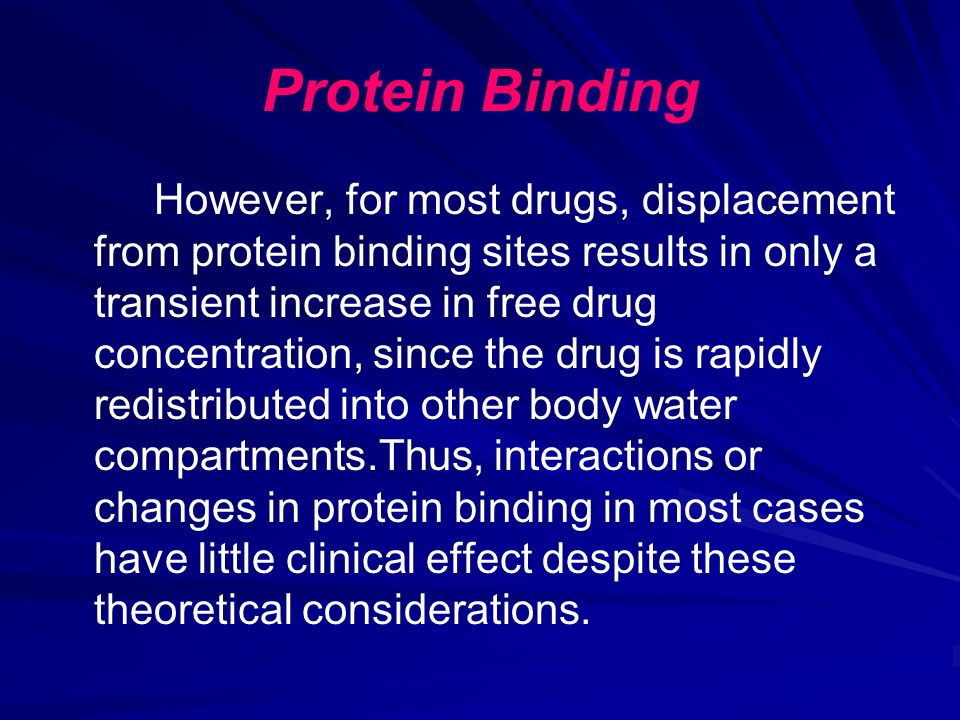 Protein Binding

However, for most drugs, displacement from protein binding sites results in only a transient increase in free drug concentration, since the drug is rapidly redistributed into other body water compartments.Thus, interactions or changes in protein binding in most cases have little clinical effect despite these theoretical considerations.